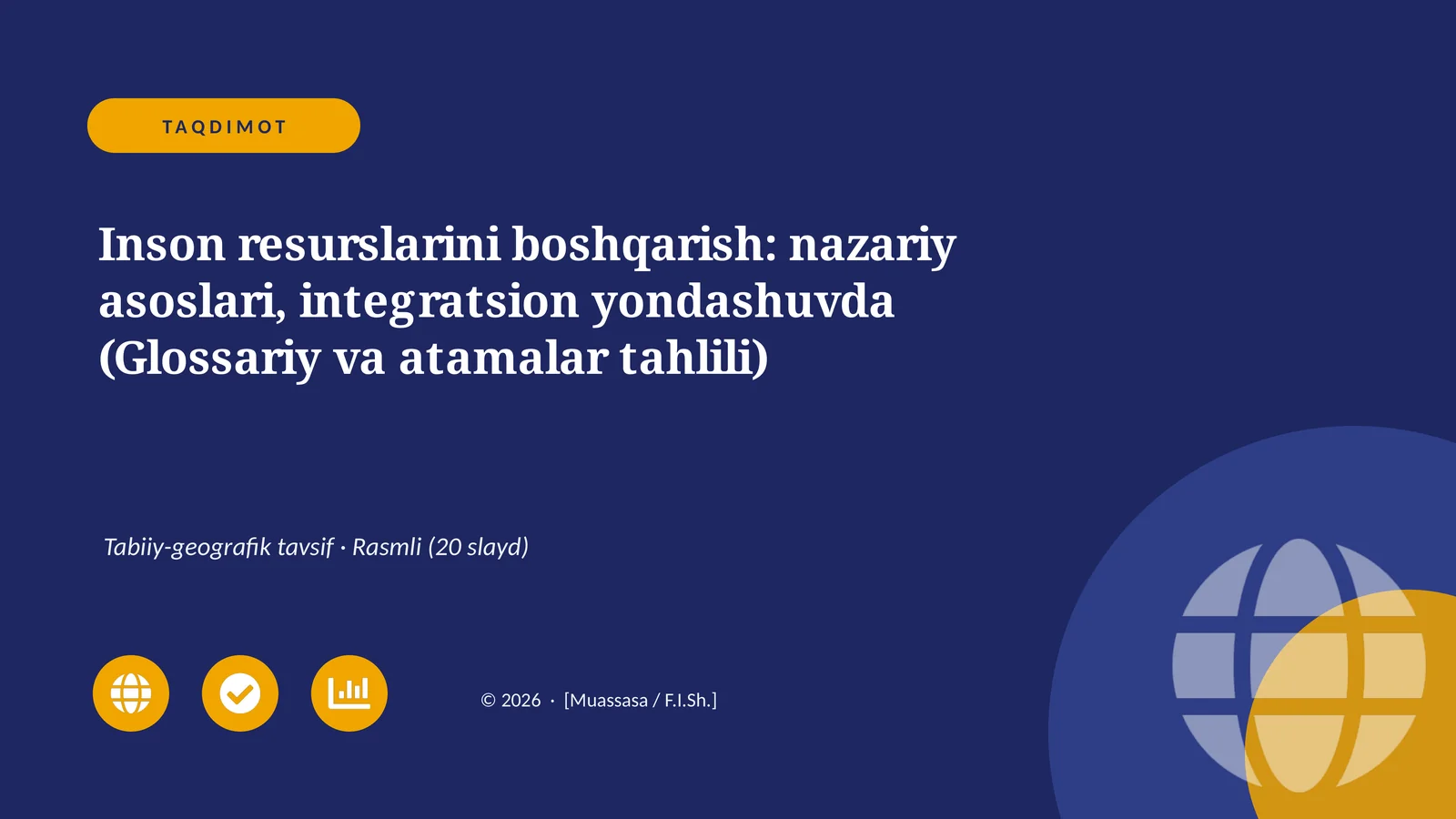 TAQDIMOT

Inson resurslarini boshqarish: nazariy asoslari, integratsion yondashuvda (Glossariy va atamalar tahlili)

Tabiiy-geografik tavsif · Rasmli (20 slayd)

© 2026 · [Muassasa / F.I.Sh.]